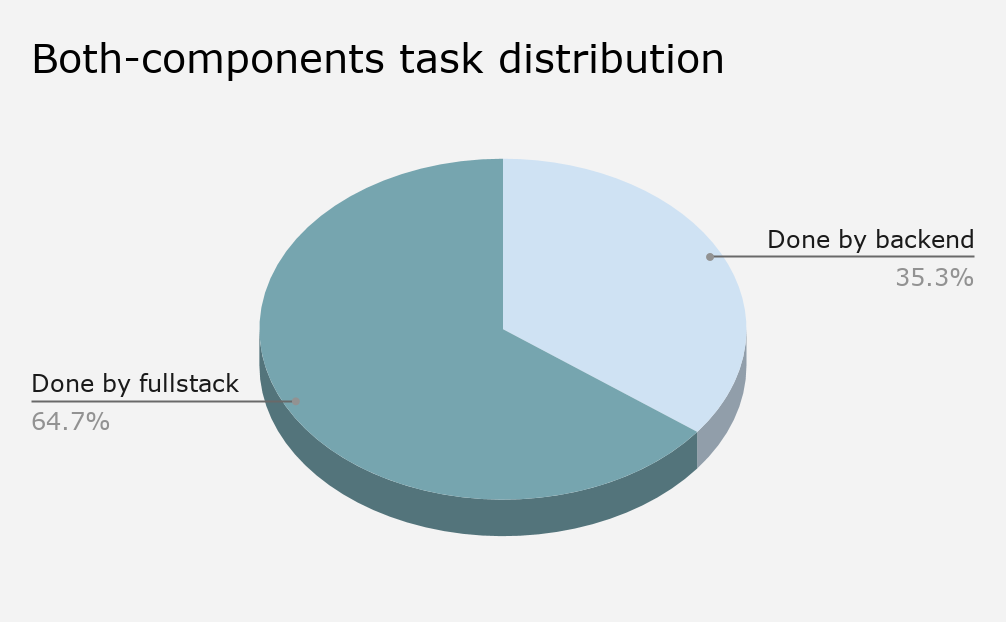 Both-components task distribution

Done by backend
35.3%

Done by fullstack
64.7%